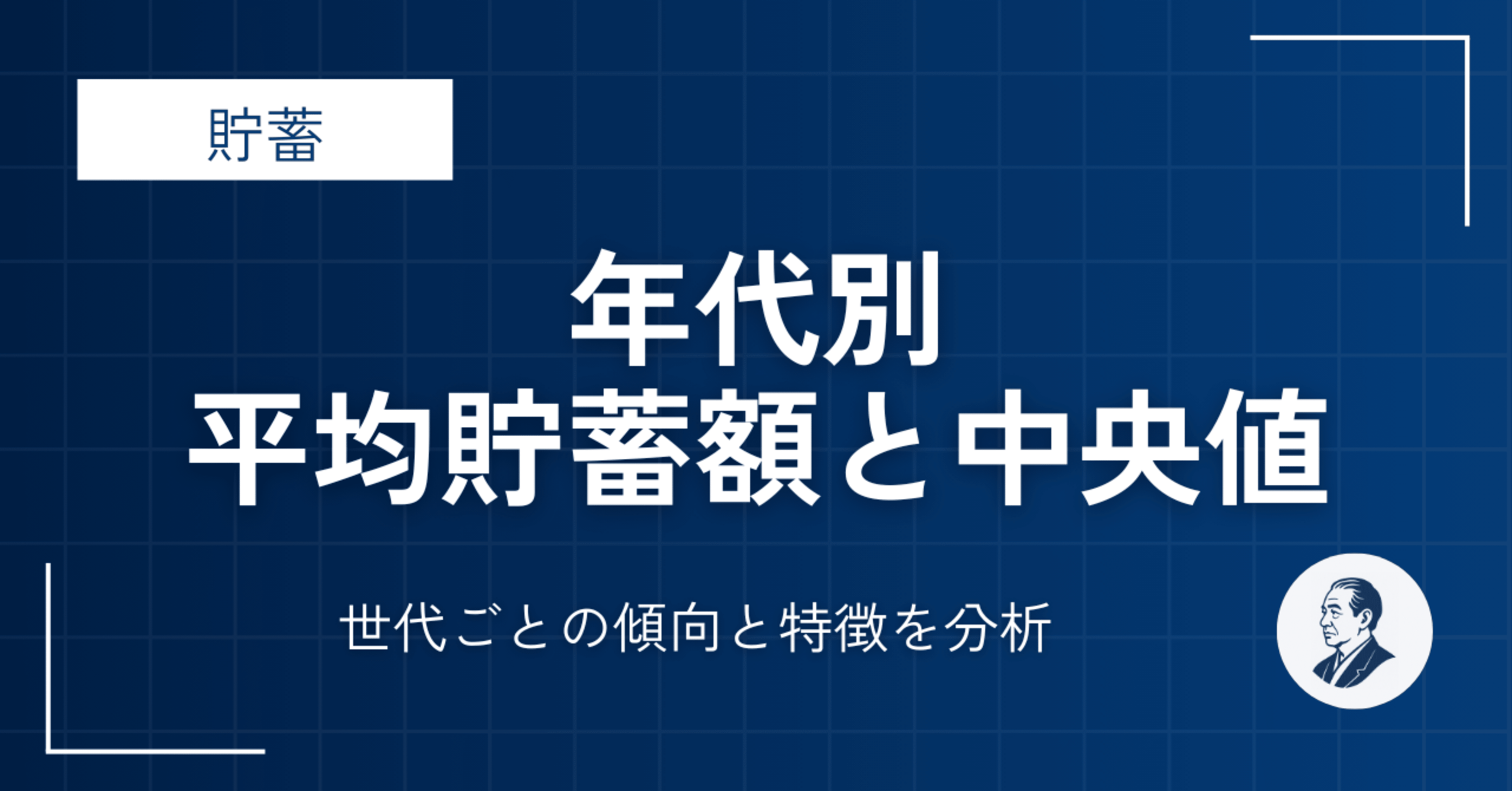 貯蓄

年代別
平均貯蓄額と中央値

世代ごとの傾向と特徴を分析